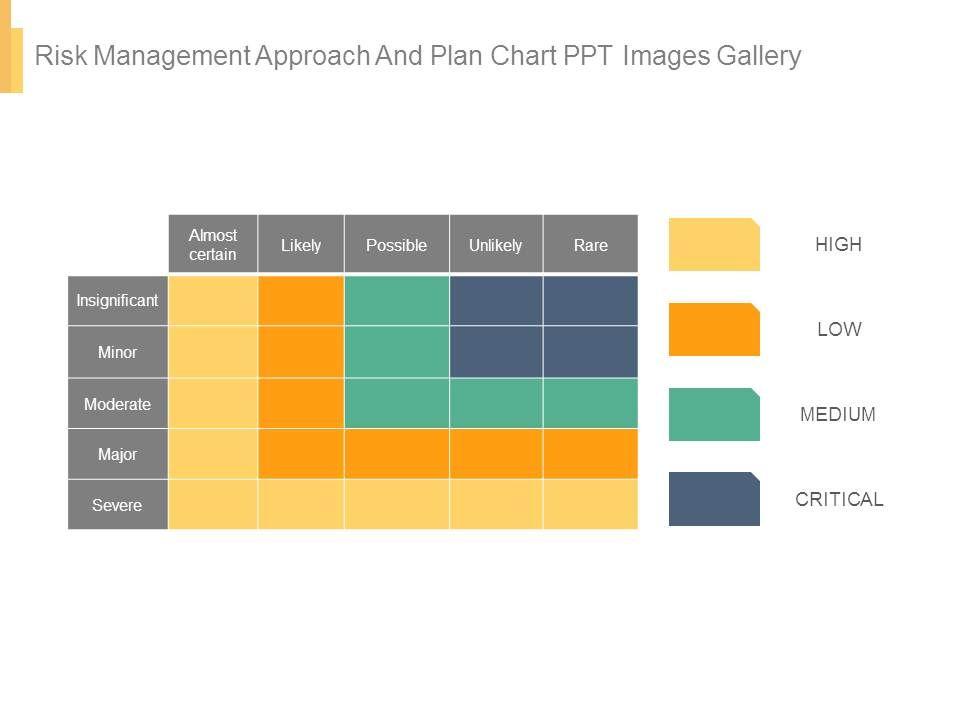 Risk Management Approach And Plan Chart PPT Images Gallery

| | Almost certain | Likely | Possible | Unlikely | Rare |
|---|---|---|---|---|---|
| Insignificant | | | | | |
| Minor | | | | | |
| Moderate | | | | | |
| Major | | | | | |
| Severe | | | | | |

HIGH

LOW

MEDIUM

CRITICAL